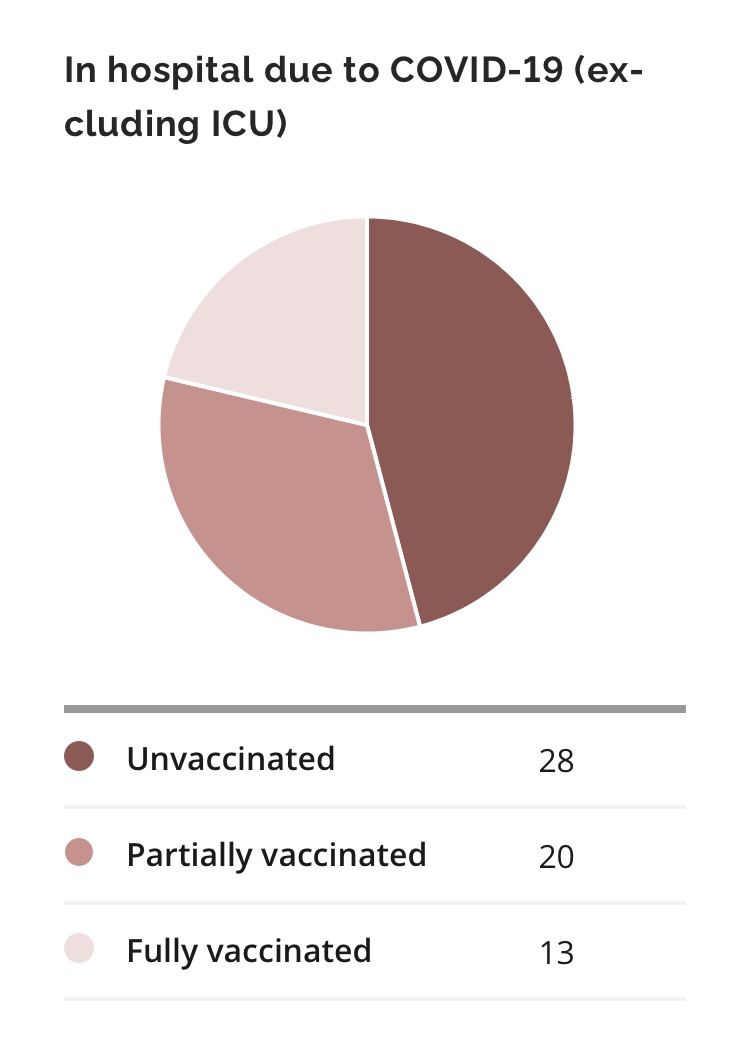 In hospital due to COVID-19 (excluding ICU)

| | |
|---|---|
| Unvaccinated | 28 |
| Partially vaccinated | 20 |
| Fully vaccinated | 13 |